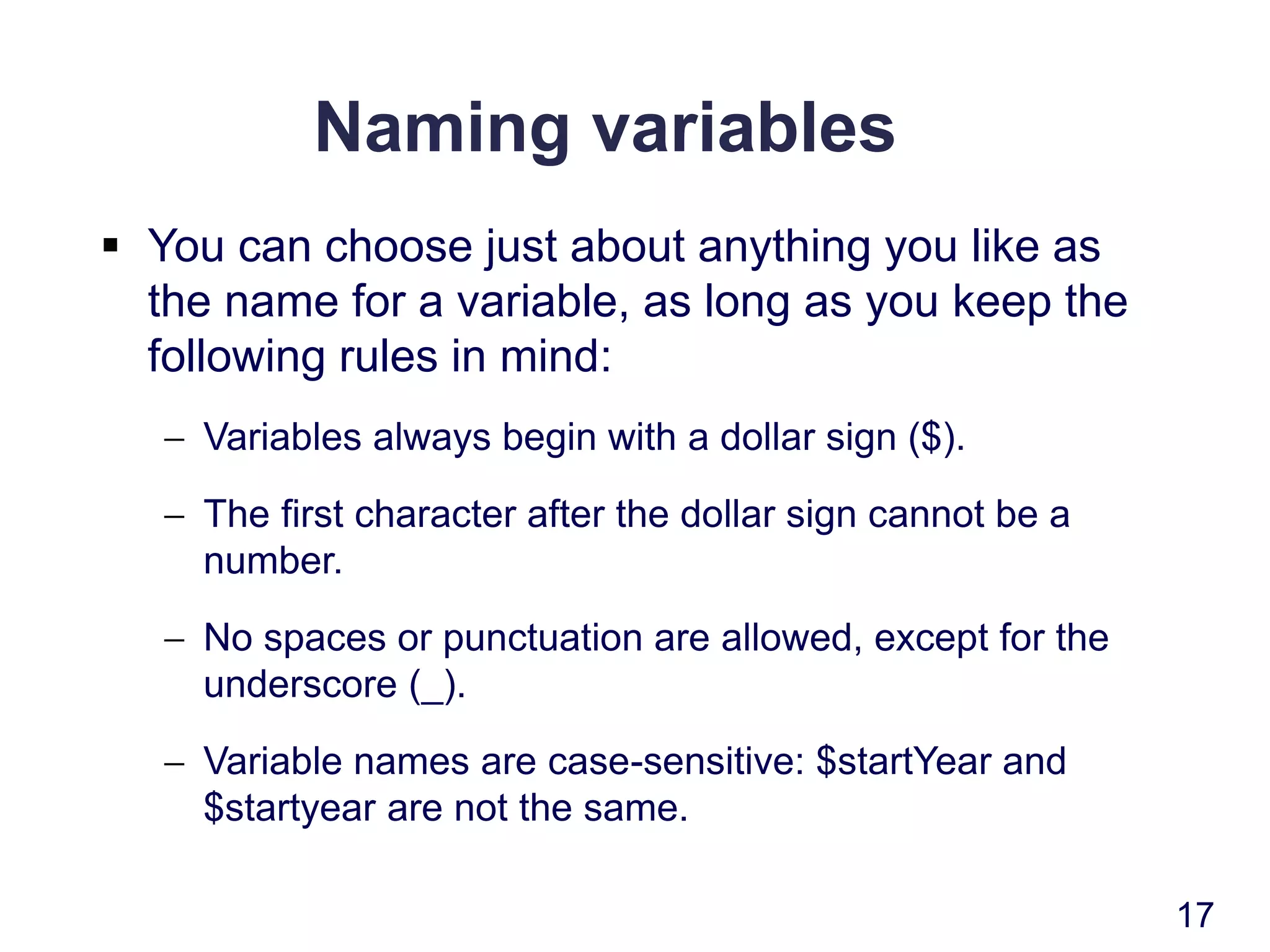 Naming variables

▪ You can choose just about anything you like as the name for a variable, as long as you keep the following rules in mind:

– Variables always begin with a dollar sign (\$).

– The first character after the dollar sign cannot be a number.

– No spaces or punctuation are allowed, except for the underscore (_).

– Variable names are case-sensitive: \$startYear and \$startyear are not the same.

17